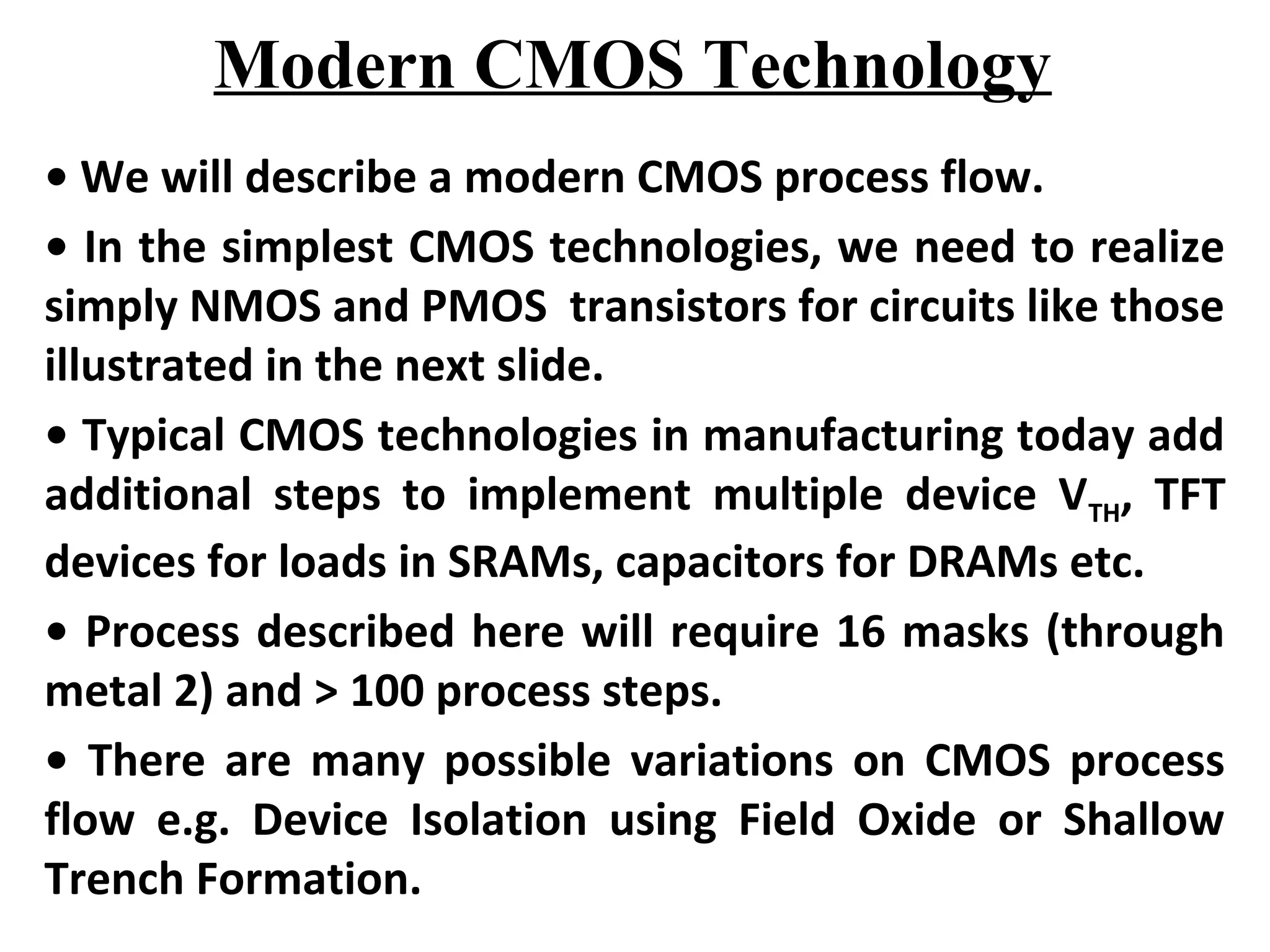 Modern CMOS Technology

• We will describe a modern CMOS process flow.

• In the simplest CMOS technologies, we need to realize simply NMOS and PMOS transistors for circuits like those illustrated in the next slide.

• Typical CMOS technologies in manufacturing today add additional steps to implement multiple device $V_{TH}$, TFT devices for loads in SRAMs, capacitors for DRAMs etc.

• Process described here will require 16 masks (through metal 2) and > 100 process steps.

• There are many possible variations on CMOS process flow e.g. Device Isolation using Field Oxide or Shallow Trench Formation.